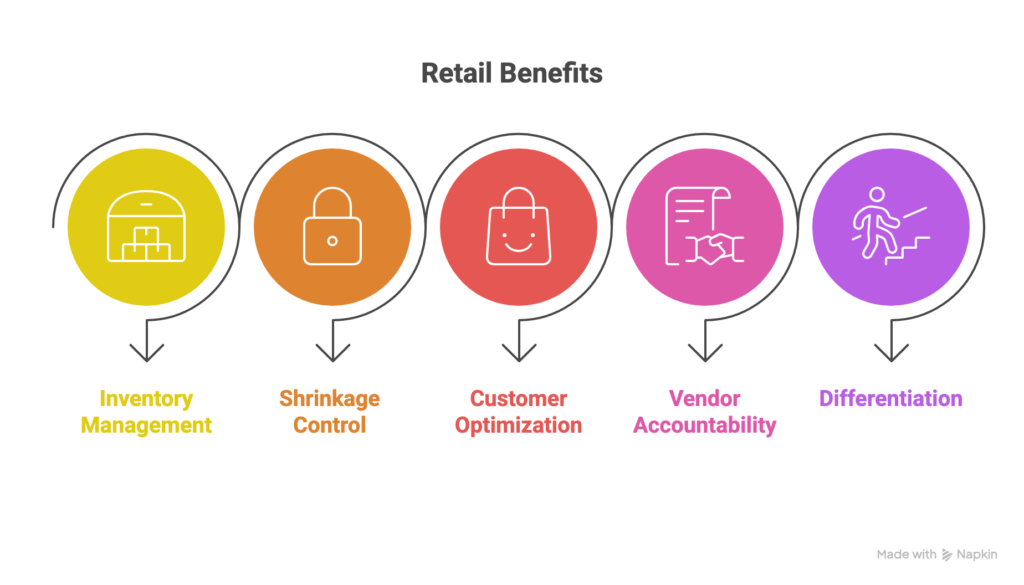 Retail Benefits

Inventory Management

Shrinkage Control

Customer Optimization

Vendor Accountability

Differentiation

Made with Napkin